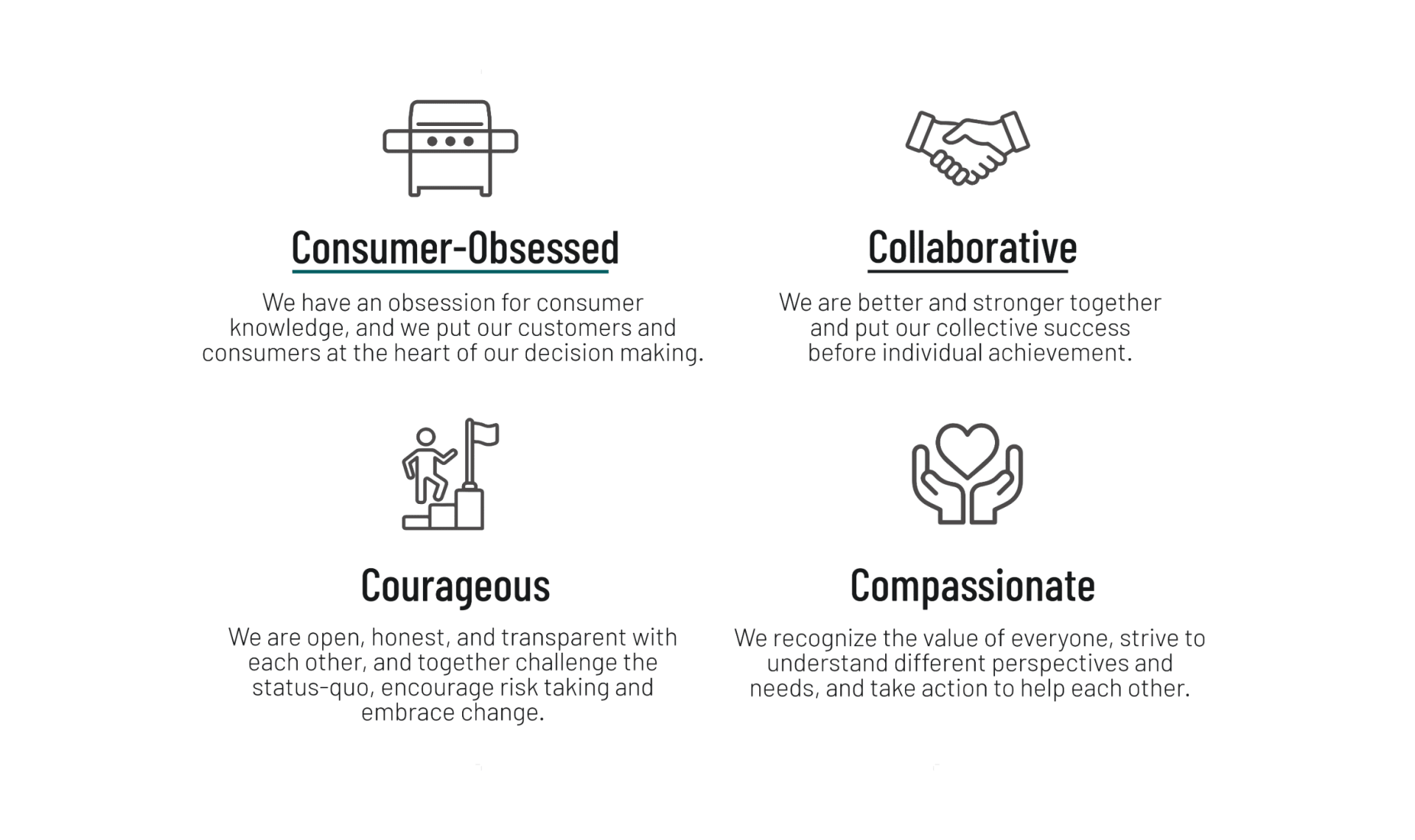 Consumer-Obsessed

We have an obsession for consumer knowledge, and we put our customers and consumers at the heart of our decision making.

Collaborative

We are better and stronger together and put our collective success before individual achievement.

Courageous

We are open, honest, and transparent with each other, and together challenge the status-quo, encourage risk taking and embrace change.

Compassionate

We recognize the value of everyone, strive to understand different perspectives and needs, and take action to help each other.